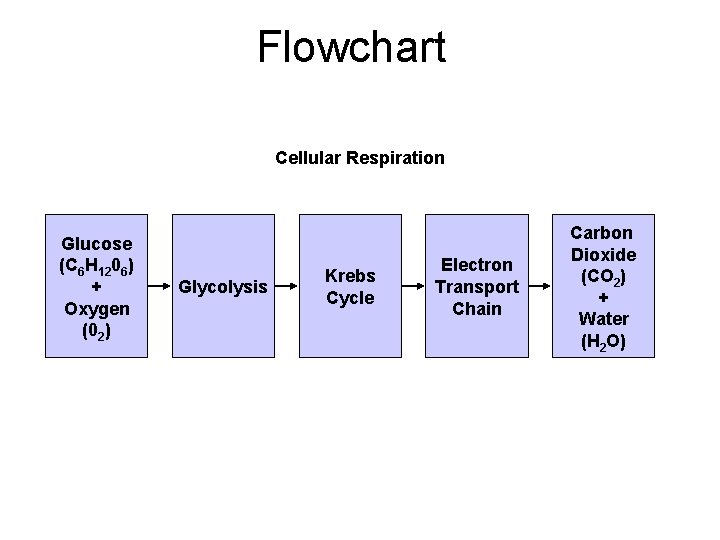 Flowchart

Cellular Respiration

Glucose ($C_6H_{12}0_6$) + Oxygen ($0_2$)

Glycolysis

Krebs Cycle

Electron Transport Chain

Carbon Dioxide ($CO_2$) + Water ($H_2O$)